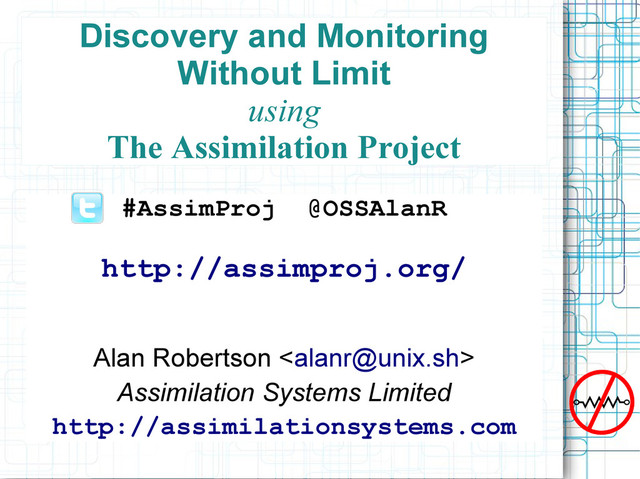 Discovery and Monitoring Without Limit
using
The Assimilation Project

#AssimProj @OSSAlanR

http://assimproj.org/

Alan Robertson <alanr@unix.sh>
Assimilation Systems Limited
http://assimilationsystems.com